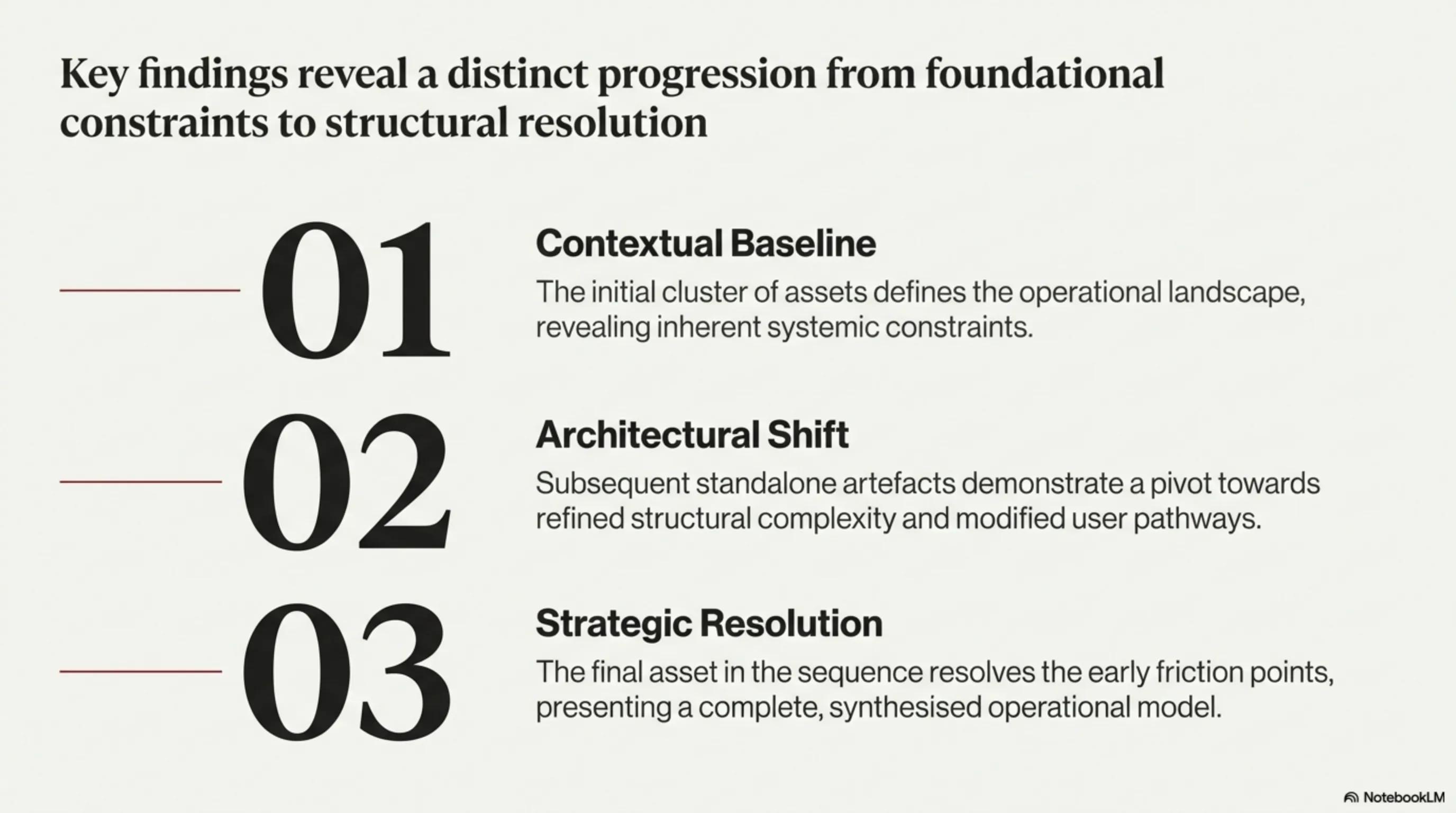 Key findings reveal a distinct progression from foundational constraints to structural resolution

01

Contextual Baseline

The initial cluster of assets defines the operational landscape, revealing inherent systemic constraints.

02

Architectural Shift

Subsequent standalone artefacts demonstrate a pivot towards refined structural complexity and modified user pathways.

03

Strategic Resolution

The final asset in the sequence resolves the early friction points, presenting a complete, synthesised operational model.

NotebookLM